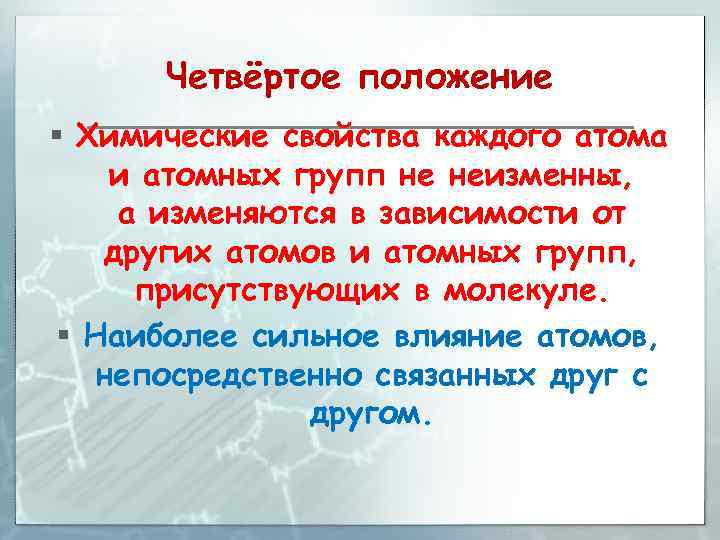 Четвёртое положение

▪ Химические свойства каждого атома и атомных групп не неизменны, а изменяются в зависимости от других атомов и атомных групп, присутствующих в молекуле.

▪ Наиболее сильное влияние атомов, непосредственно связанных друг с другом.